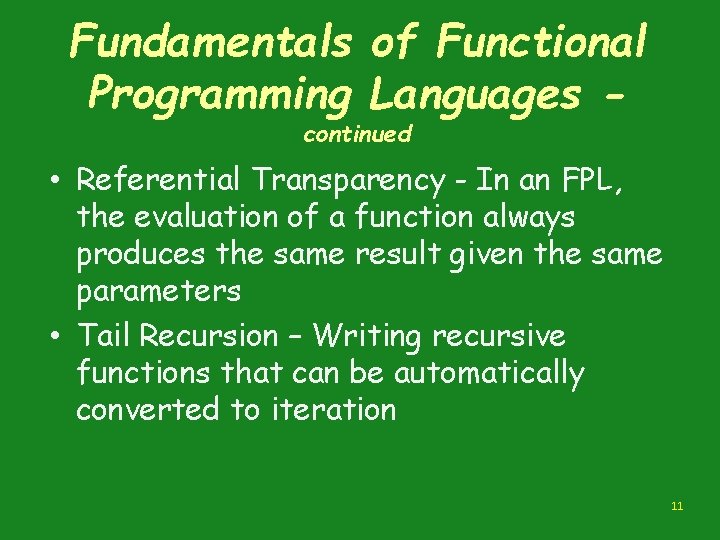 Fundamentals of Functional Programming Languages – continued

• Referential Transparency - In an FPL, the evaluation of a function always produces the same result given the same parameters

• Tail Recursion – Writing recursive functions that can be automatically converted to iteration

11